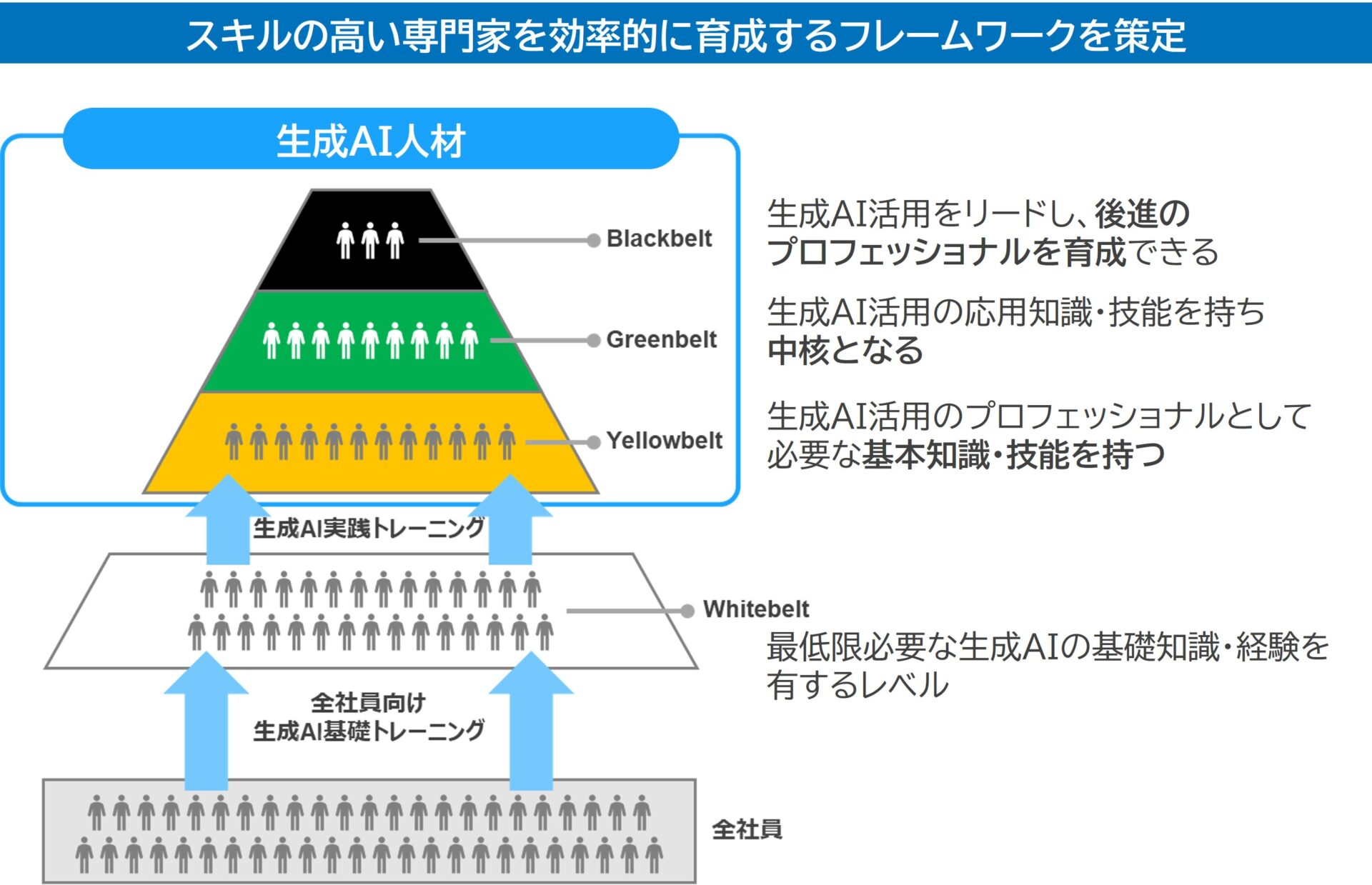 スキルの高い専門家を効率的に育成するフレームワークを策定

生成AI人材

Blackbelt

生成AI活用をリードし、後進のプロフェッショナルを育成できる

Greenbelt

生成AI活用の応用知識・技能を持ち中核となる

Yellowbelt

生成AI活用のプロフェッショナルとして必要な基本知識・技能を持つ

生成AI実践トレーニング

Whitebelt

最低限必要な生成AIの基礎知識・経験を有するレベル

全社員向け
生成AI基礎トレーニング

全社員